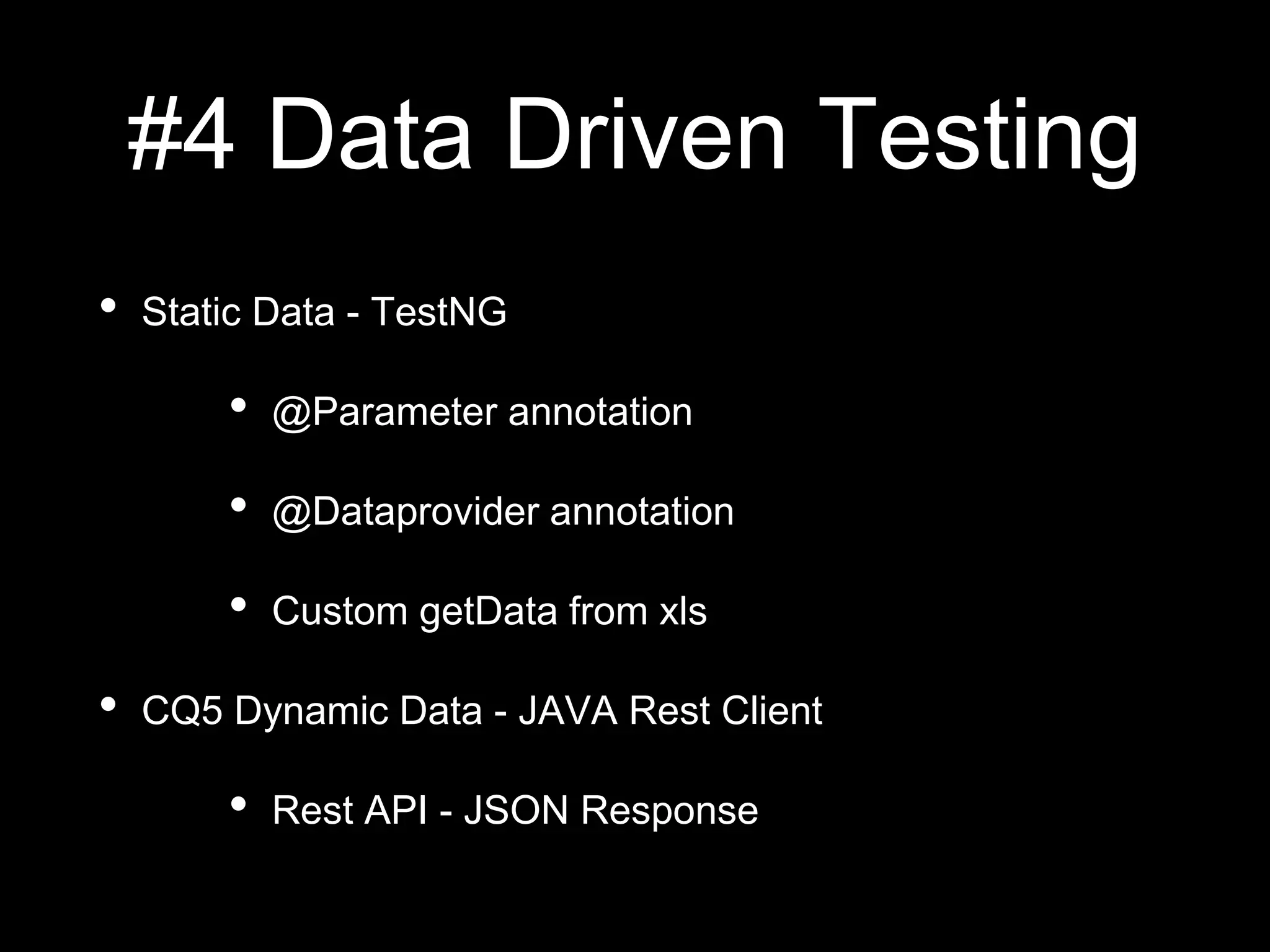 #4 Data Driven Testing

• Static Data - TestNG

• @Parameter annotation

• @Dataprovider annotation

• Custom getData from xls

• CQ5 Dynamic Data - JAVA Rest Client

• Rest API - JSON Response